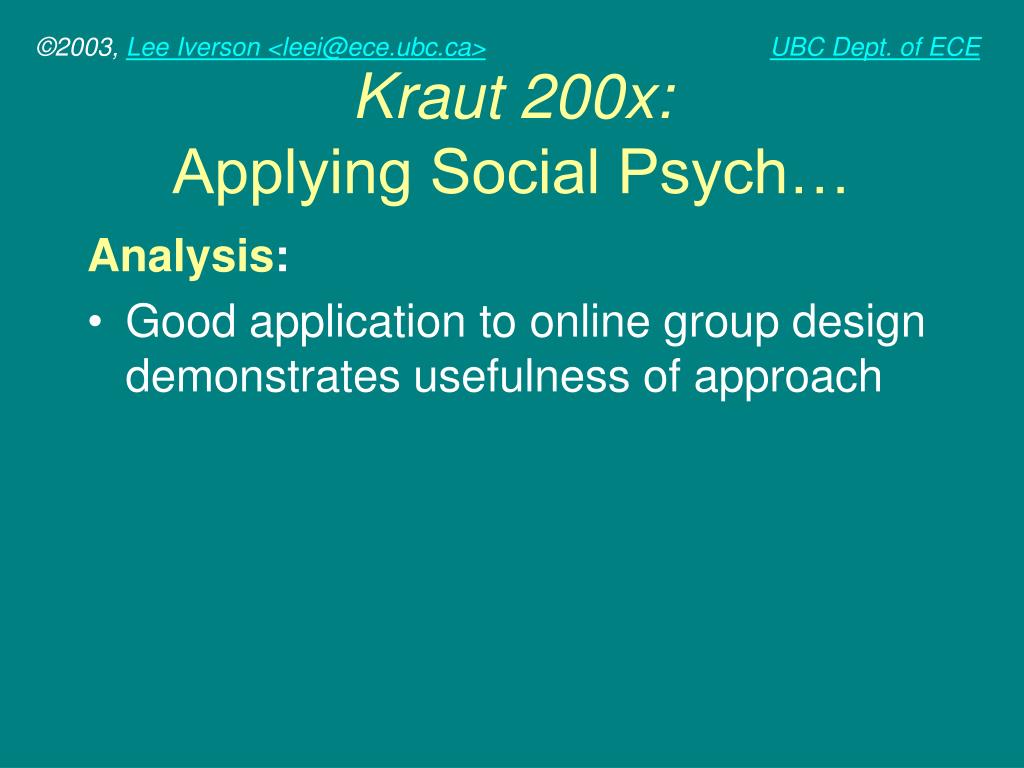 ©2003, Lee Iverson <leei@ece.ubc.ca> UBC Dept. of ECE

Kraut 200x:
Applying Social Psych…

Analysis:

• Good application to online group design demonstrates usefulness of approach